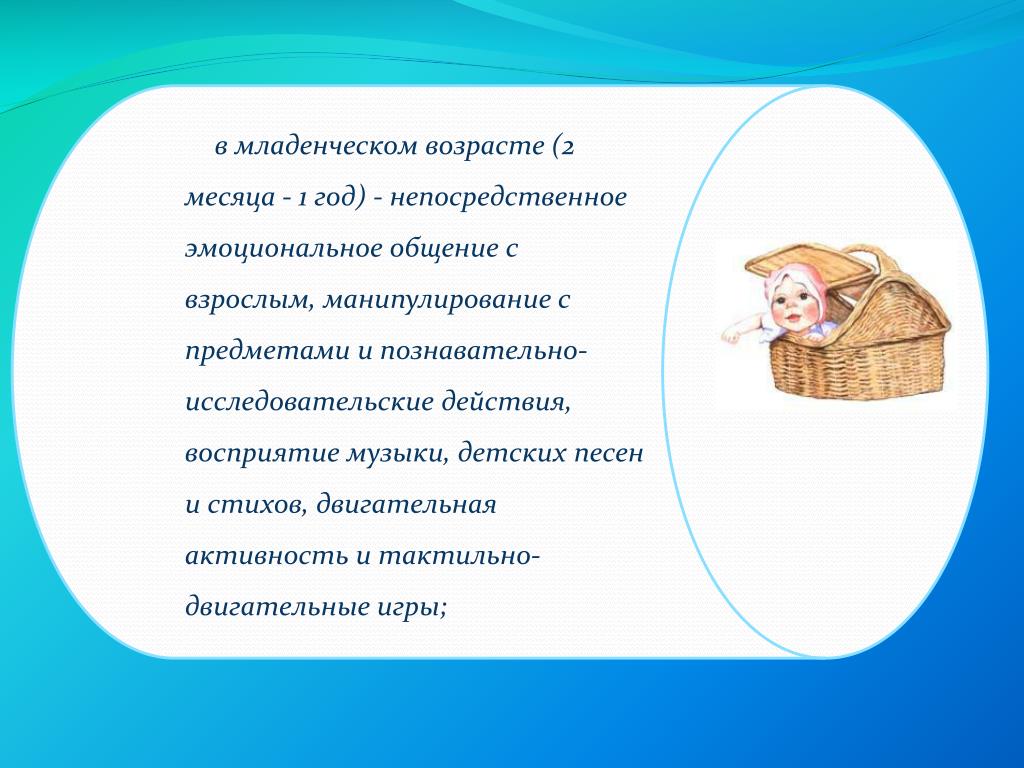 в младенческом возрасте (2 месяца - 1 год) - непосредственное эмоциональное общение с взрослым, манипулирование с предметами и познавательно-исследовательские действия, восприятие музыки, детских песен и стихов, двигательная активность и тактильно-двигательные игры;